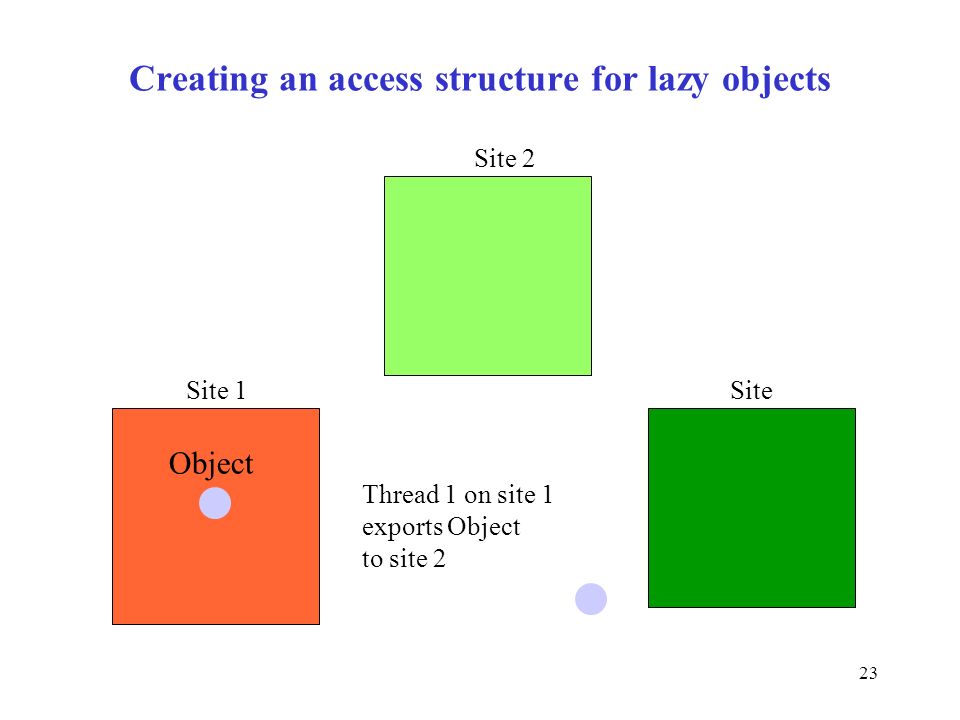 Creating an access structure for lazy objects

Site 2

Site 1

Site

Object

Thread 1 on site 1 exports Object to site 2

23